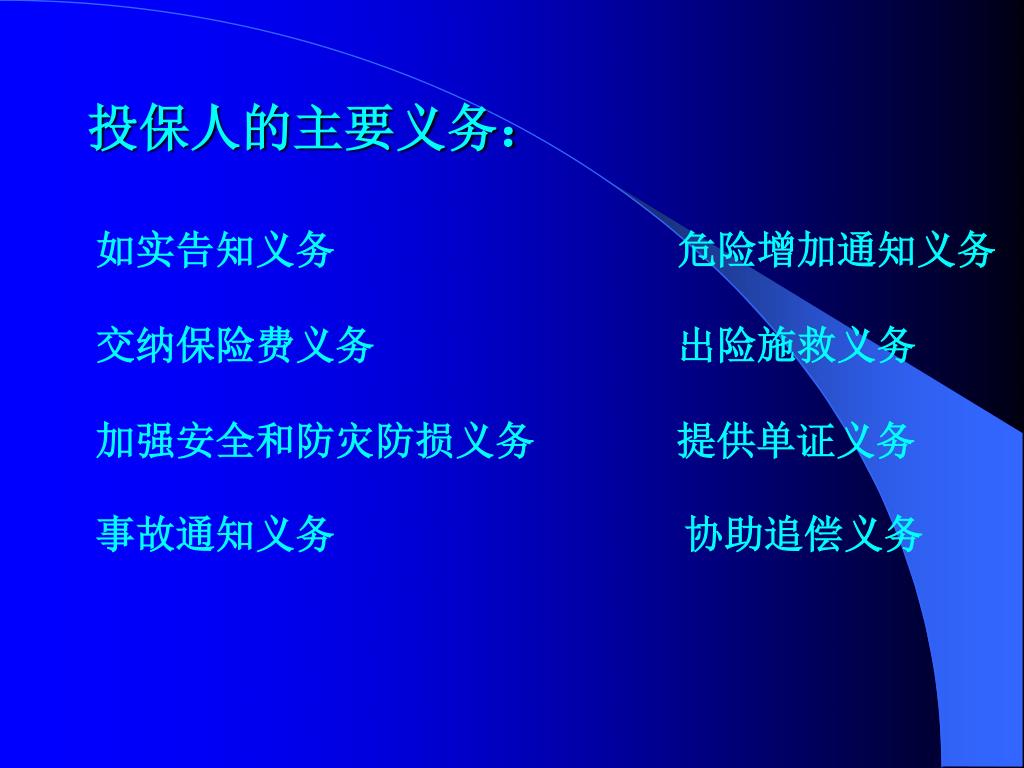 投保人的主要义务：

如实告知义务

交纳保险费义务

加强安全和防灾防损义务

事故通知义务

危险增加通知义务

出险施救义务

提供单证义务

协助追偿义务